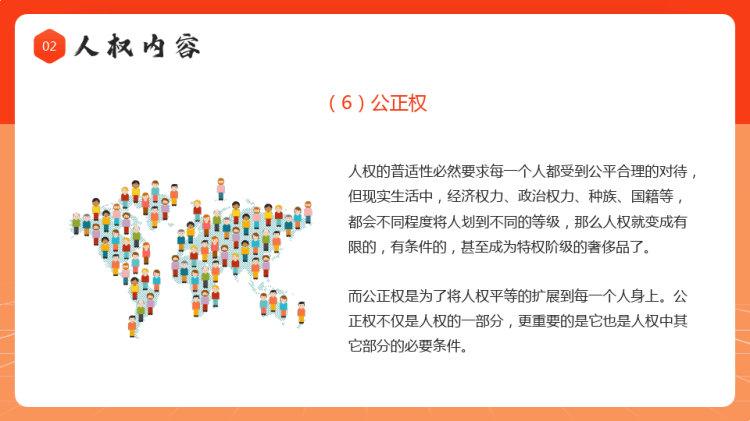 02 人权内容

（6）公正权

人权的普适性必然要求每一个人都受到公平合理的对待，但现实生活中，经济权力、政治权力、种族、国籍等，都会不同程度将人划到不同的等级，那么人权就变成有限的，有条件的，甚至成为特权阶级的奢侈品了。

而公正权是为了将人权平等的扩展到每一个人身上。公正权不仅是人权的一部分，更重要的是它也是人权中其它部分的必要条件。